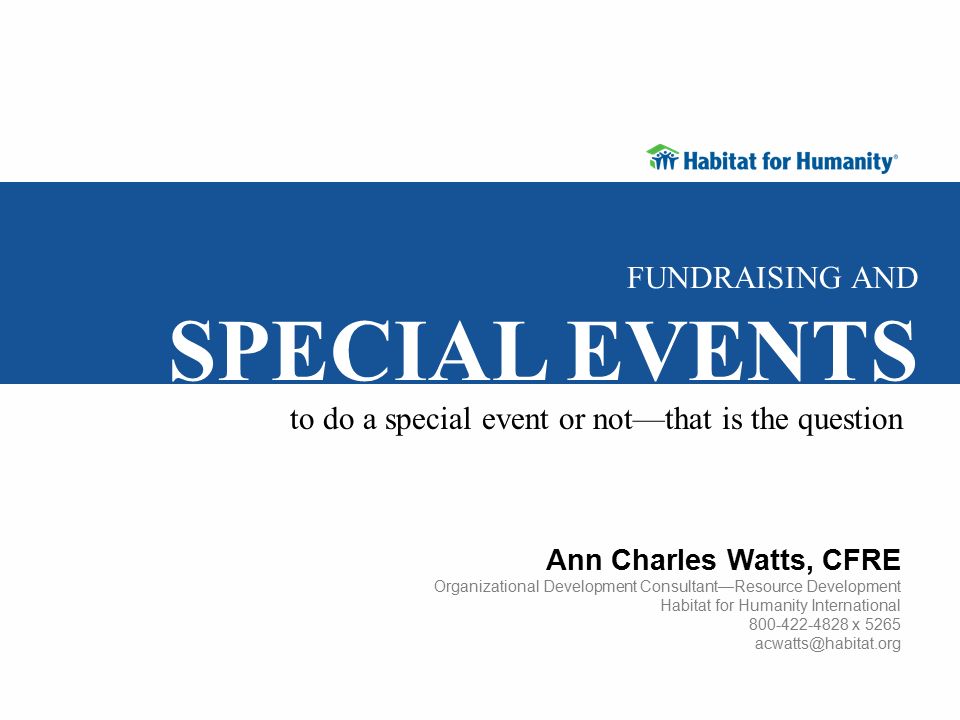 Habitat for Humanity®

FUNDRAISING AND
SPECIAL EVENTS

to do a special event or not—that is the question

Ann Charles Watts, CFRE
Organizational Development Consultant—Resource Development
Habitat for Humanity International
800-422-4828 x 5265
acwatts@habitat.org